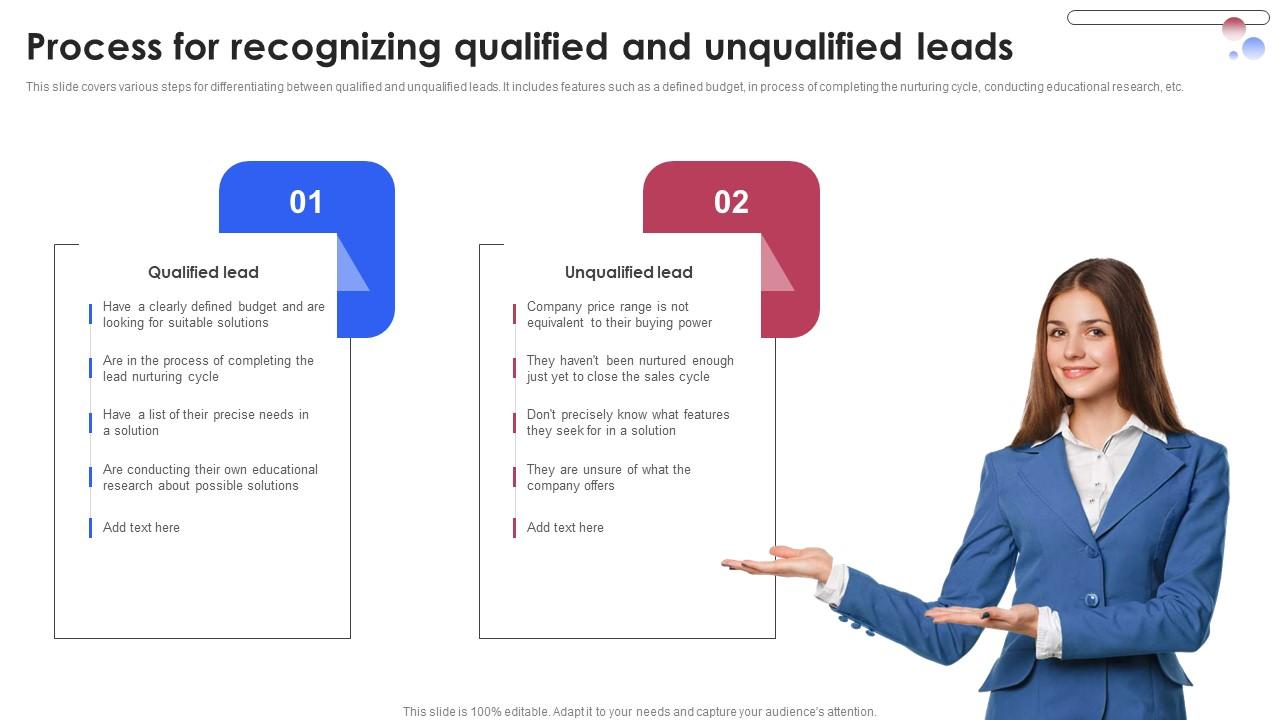 Process for recognizing qualified and unqualified leads

This slide covers various steps for differentiating between qualified and unqualified leads. It includes features such as a defined budget, in process of completing the nurturing cycle, conducting educational research, etc.

01

Qualified lead

Have a clearly defined budget and are looking for suitable solutions

Are in the process of completing the lead nurturing cycle

Have a list of their precise needs in a solution

Are conducting their own educational research about possible solutions

Add text here

02

Unqualified lead

Company price range is not equivalent to their buying power

They haven't been nurtured enough just yet to close the sales cycle

Don't precisely know what features they seek for in a solution

They are unsure of what the company offers

Add text here

This slide is 100% editable. Adapt it to your needs and capture your audience's attention.